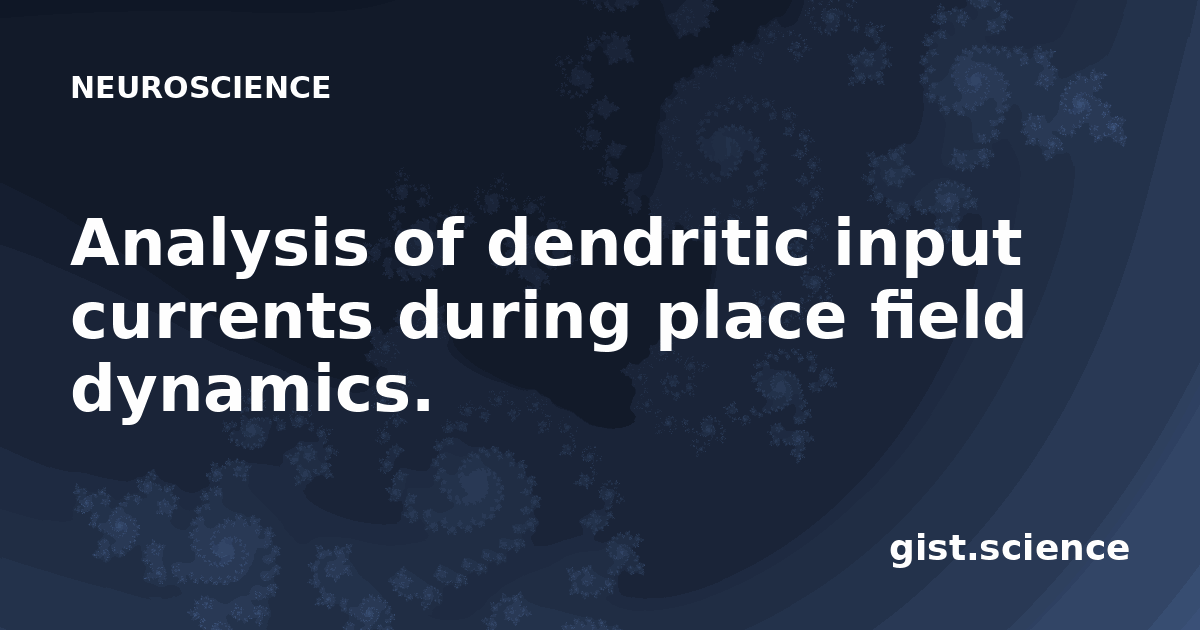 NEUROSCIENCE

Analysis of dendritic input currents during place field dynamics.

gist.science